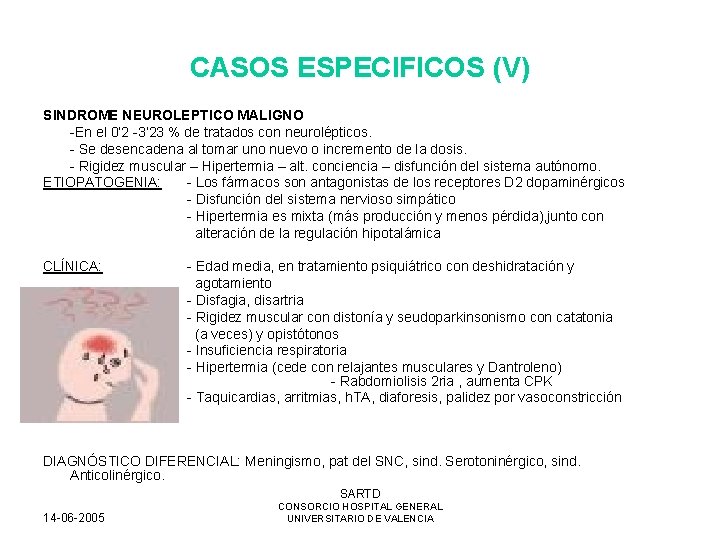 CASOS ESPECIFICOS (V)

SINDROME NEUROLEPTICO MALIGNO

-En el 0'2 -3'23 % de tratados con neurolépticos.

- Se desencadena al tomar uno nuevo o incremento de la dosis.

- Rigidez muscular – Hipertermia – alt. conciencia – disfunción del sistema autónomo.

ETIOPATOGENIA: - Los fármacos son antagonistas de los receptores D2 dopaminérgicos

- Disfunción del sistema nervioso simpático

- Hipertermia es mixta (más producción y menos pérdida),junto con alteración de la regulación hipotalámica

CLÍNICA: - Edad media, en tratamiento psiquiátrico con deshidratación y agotamiento

- Disfagia, disartria

- Rigidez muscular con distonía y seudoparkinsonismo con catatonia (a veces) y opistótonos

- Insuficiencia respiratoria

- Hipertermia (cede con relajantes musculares y Dantroleno)

- Rabdomiolisis 2ria , aumenta CPK

- Taquicardias, arritmias, hTA, diaforesis, palidez por vasoconstricción

DIAGNÓSTICO DIFERENCIAL: Meningismo, pat del SNC, sind. Serotoninérgico, sind. Anticolinérgico.

14-06-2005

SARTD
CONSORCIO HOSPITAL GENERAL
UNIVERSITARIO DE VALENCIA